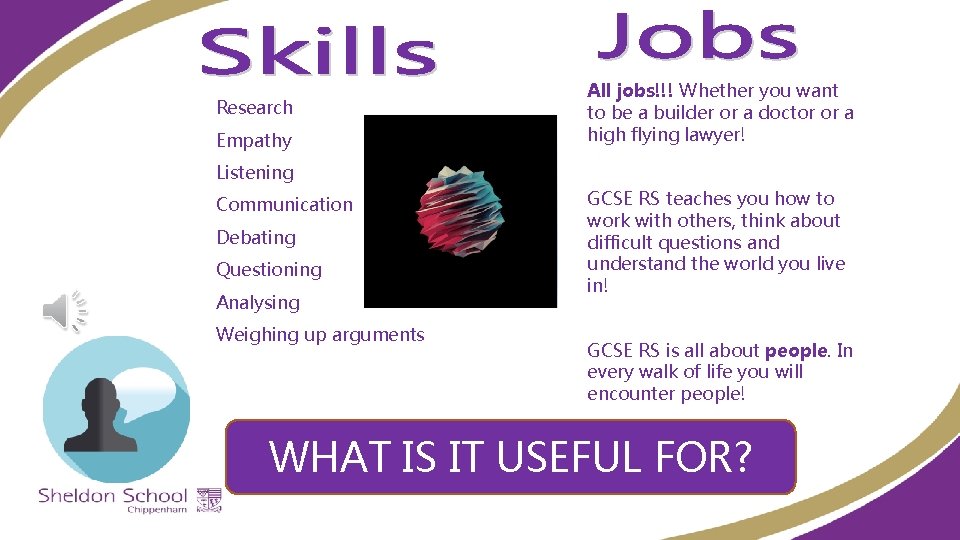 Skills

Research

Empathy

Listening

Communication

Debating

Questioning

Analysing

Weighing up arguments

Jobs

All jobs!!! Whether you want to be a builder or a doctor or a high flying lawyer!

GCSE RS teaches you how to work with others, think about difficult questions and understand the world you live in!

GCSE RS is all about people. In every walk of life you will encounter people!

WHAT IS IT USEFUL FOR?

Sheldon School
Chippenham